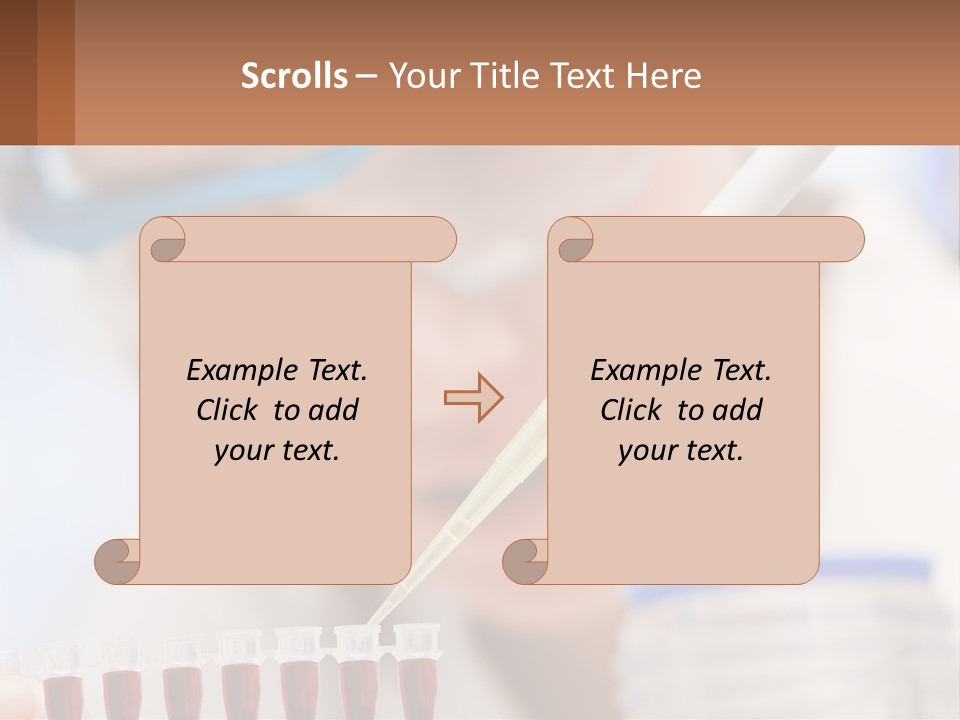 Scrolls – Your Title Text Here

Example Text. Click to add your text.

Example Text. Click to add your text.